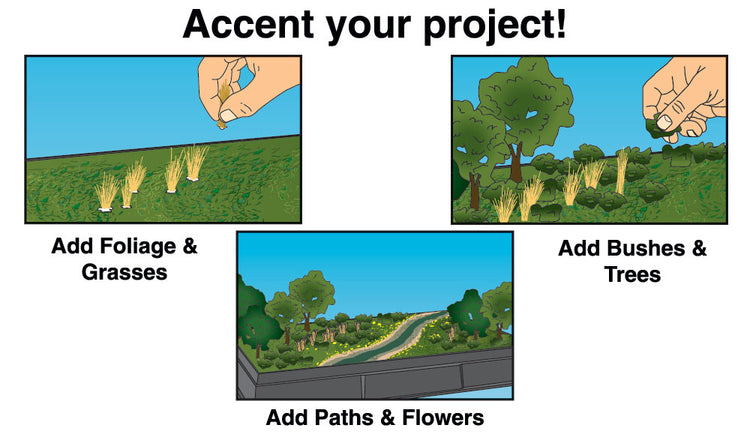 Accent your project!

Add Foliage & Grasses

Add Bushes & Trees

Add Paths & Flowers